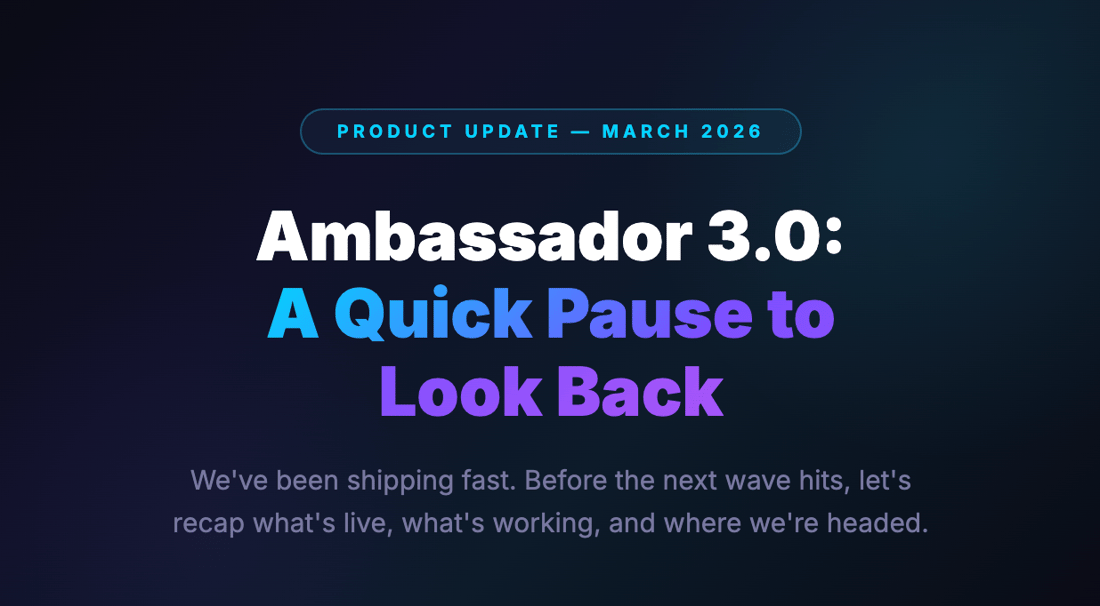 PRODUCT UPDATE — MARCH 2026

Ambassador 3.0:
A Quick Pause to Look Back

We've been shipping fast. Before the next wave hits, let's recap what's live, what's working, and where we're headed.